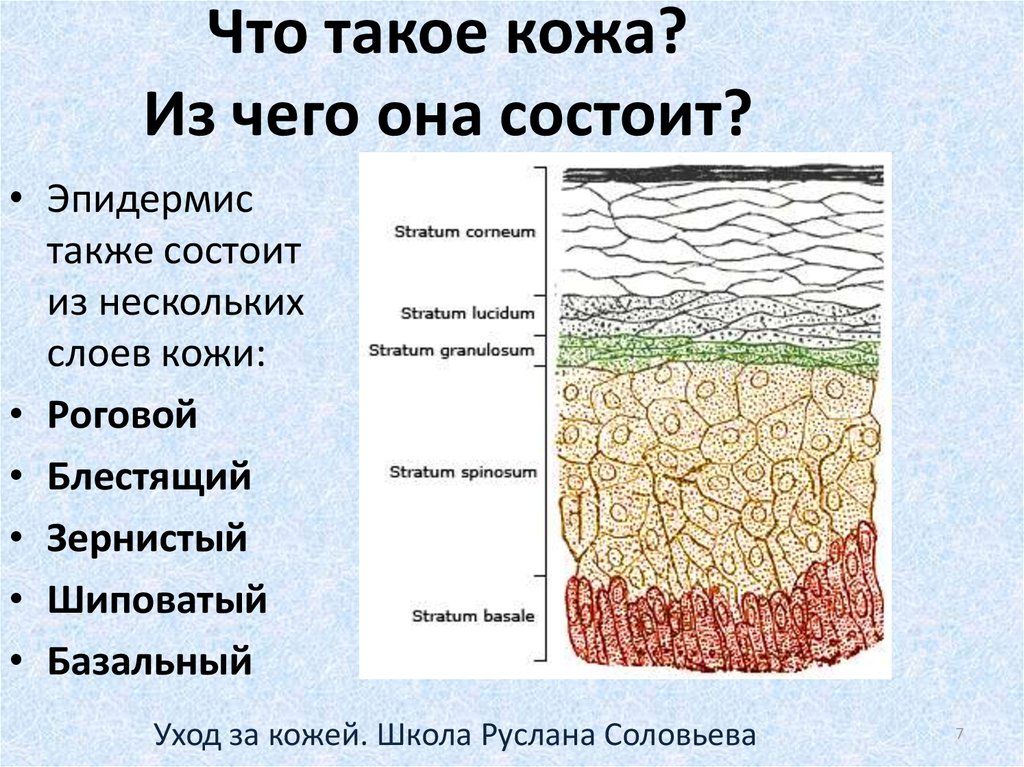 Что такое кожа?
Из чего она состоит?

• Эпидермис также состоит из нескольких слоев кожи:
• **Роговой**
• **Блестящий**
• **Зернистый**
• **Шиповатый**
• **Базальный**

Stratum corneum
Stratum lucidum
Stratum granulosum
Stratum spinosum
Stratum basale

Уход за кожей. Школа Руслана Соловьева
7